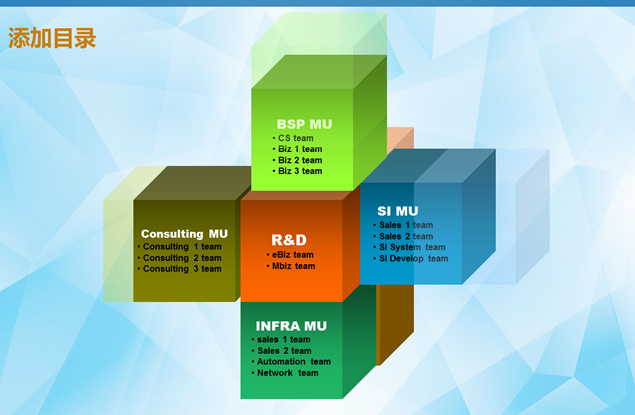 添加目录

BSP MU
• CS team
• Biz 1 team
• Biz 2 team
• Biz 3 team

Consulting MU
• Consulting 1 team
• Consulting 2 team
• Consulting 3 team

R&D
• eBiz team
• Mbiz team

SI MU
• Sales 1 team
• Sales 2 team
• SI System team
• SI Develop team

INFRA MU
• sales 1 team
• Sales 2 team
• Automation team
• Network team